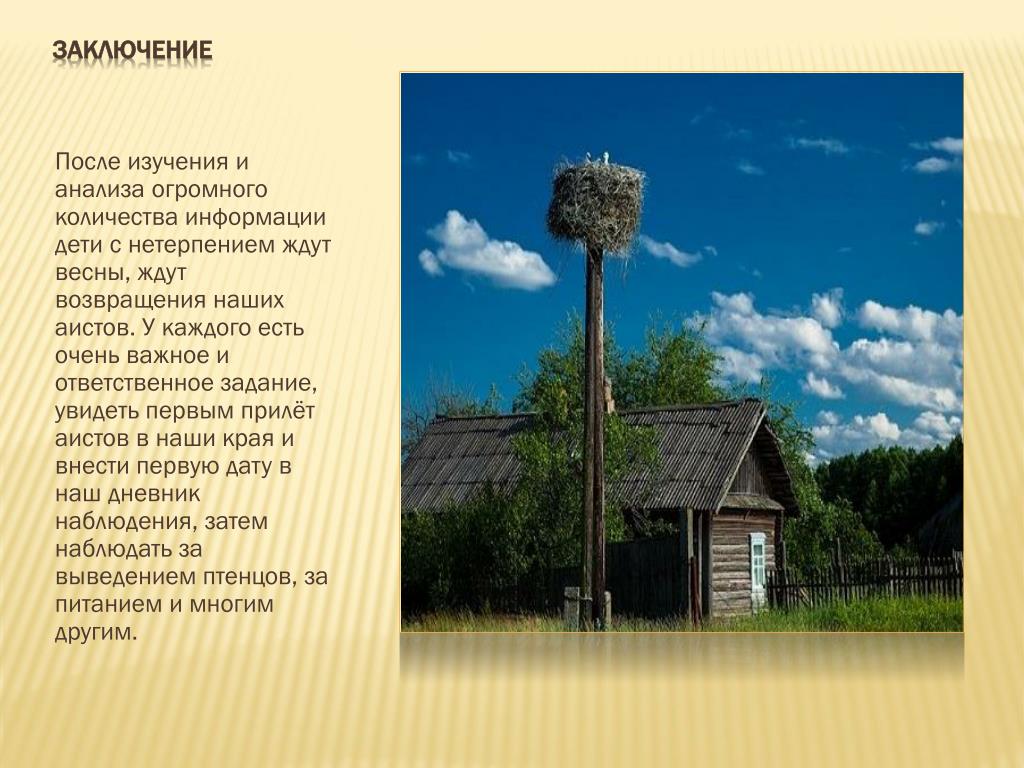 ЗАКЛЮЧЕНИЕ

После изучения и анализа огромного количества информации дети с нетерпением ждут весны, ждут возвращения наших аистов. У каждого есть очень важное и ответственное задание, увидеть первым прилёт аистов в наши края и внести первую дату в наш дневник наблюдения, затем наблюдать за выведением птенцов, за питанием и многим другим.